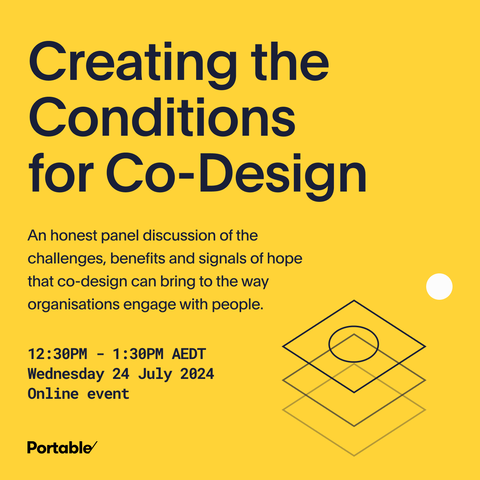 Creating the Conditions for Co-Design

An honest panel discussion of the challenges, benefits and signals of hope that co-design can bring to the way organisations engage with people.

12:30PM - 1:30PM AEDT
Wednesday 24 July 2024
Online event

Portable